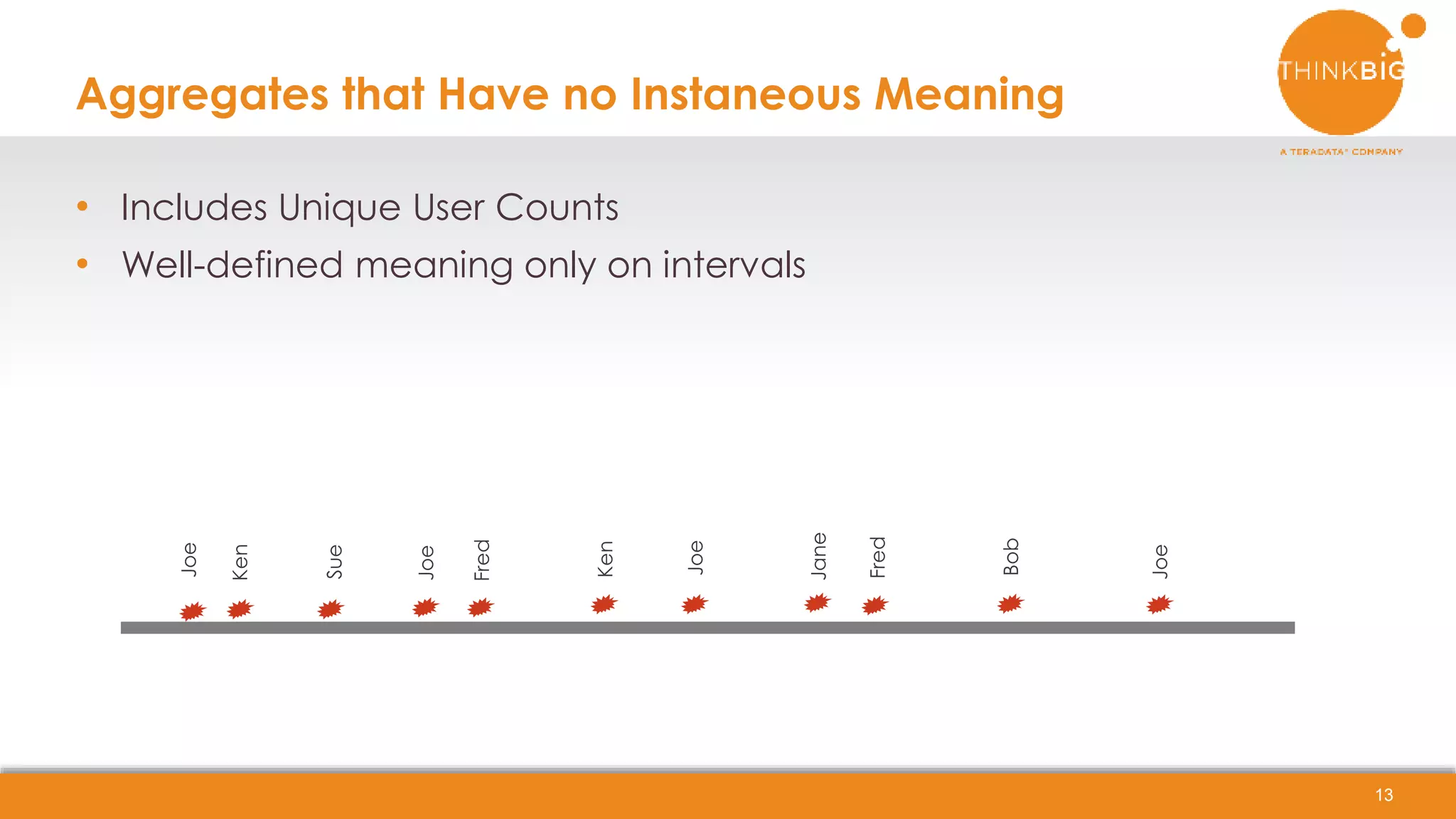 Aggregates that Have no Instaneous Meaning

THINKBIG
A TERADATA COMPANY

• Includes Unique User Counts
• Well-defined meaning only on intervals

Joe Ken Sue Joe Fred Ken Joe Jane Fred Bob Joe

13